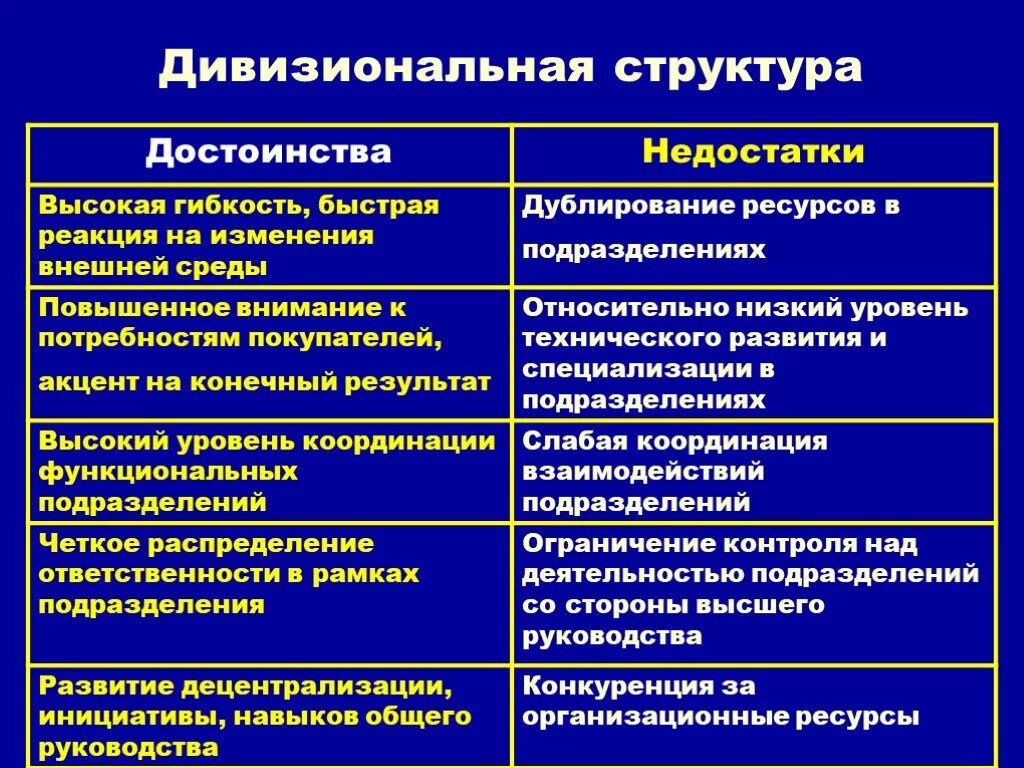 Дивизиональная структура

| Достоинства | Недостатки |
|---|---|
| Высокая гибкость, быстрая реакция на изменения внешней среды | Дублирование ресурсов в подразделениях |
| Повышенное внимание к потребностям покупателей, акцент на конечный результат | Относительно низкий уровень технического развития и специализации в подразделениях |
| Высокий уровень координации функциональных подразделений | Слабая координация взаимодействий подразделений |
| Четкое распределение ответственности в рамках подразделения | Ограничение контроля над деятельностью подразделений со стороны высшего руководства |
| Развитие децентрализации, инициативы, навыков общего руководства | Конкуренция за организационные ресурсы |